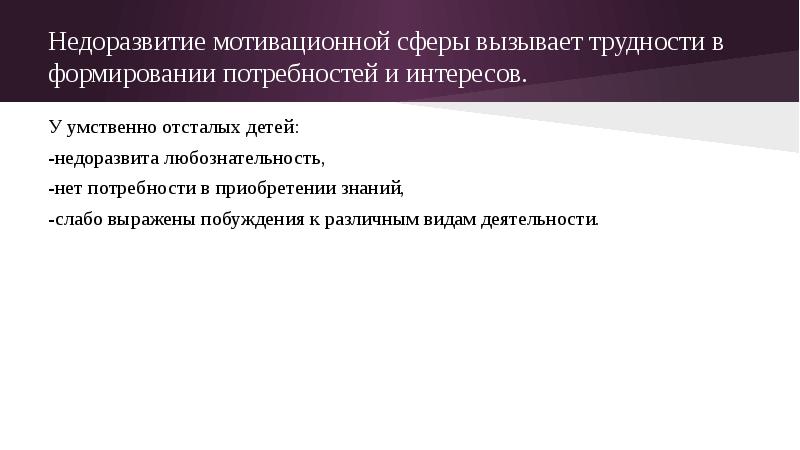 Недоразвитие мотивационной сферы вызывает трудности в формировании потребностей и интересов.

У умственно отсталых детей:

-недоразвита любознательность,

-нет потребности в приобретении знаний,

-слабо выражены побуждения к различным видам деятельности.